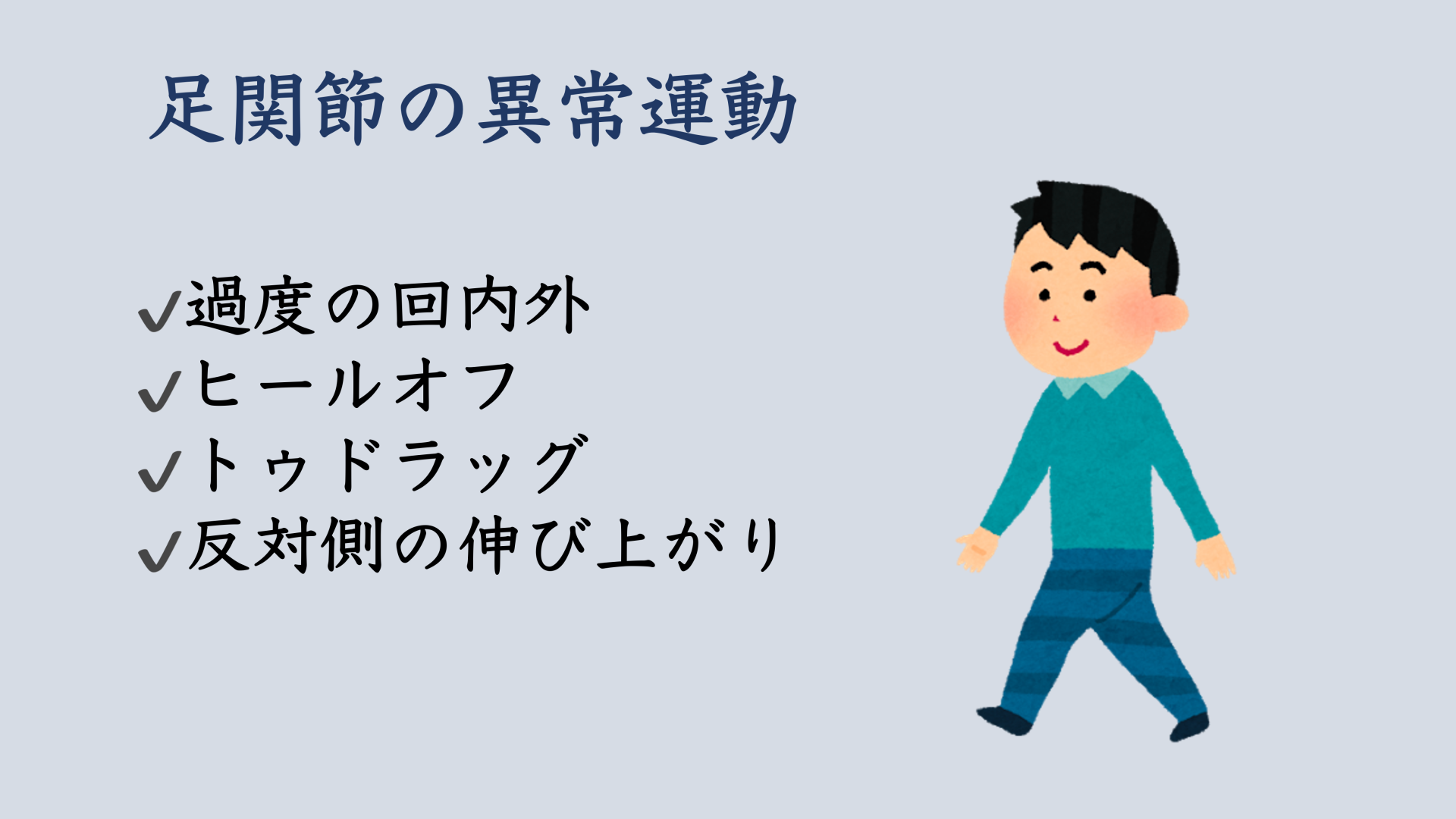 足関節の異常運動

✓過度の回内外
✓ヒールオフ
✓トゥドラッグ
✓反対側の伸び上がり